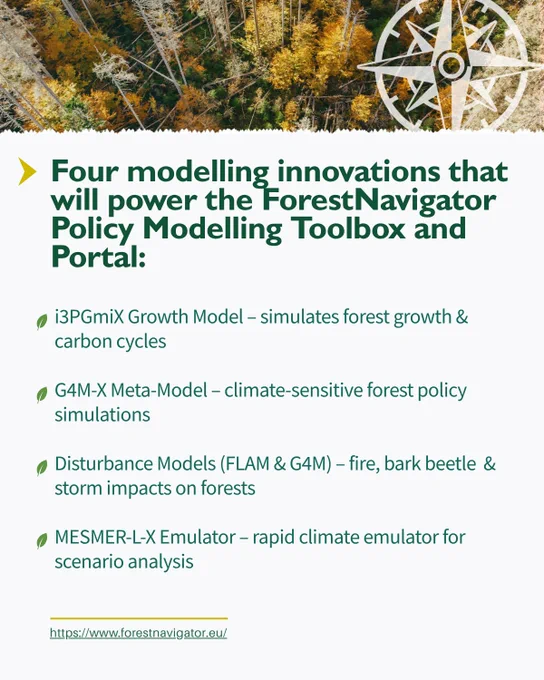 Four modelling innovations that will power the ForestNavigator Policy Modelling Toolbox and Portal:

i3PGmiX Growth Model – simulates forest growth & carbon cycles

G4M-X Meta-Model – climate-sensitive forest policy simulations

Disturbance Models (FLAM & G4M) – fire, bark beetle & storm impacts on forests

MESMER-L-X Emulator – rapid climate emulator for scenario analysis

https://www.forestnavigator.eu/